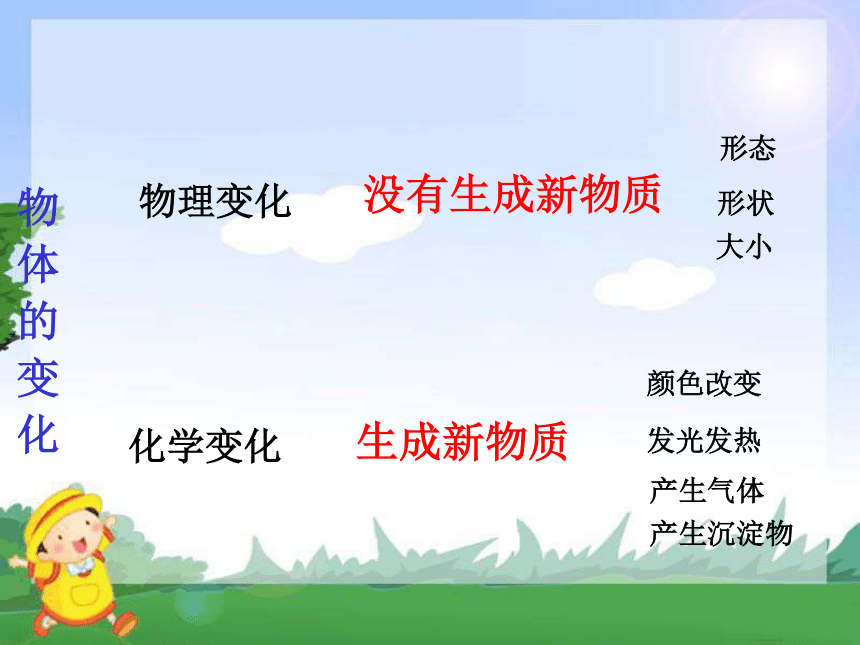 物体的变化

物理变化 没有生成新物质

形态
形状
大小

化学变化 生成新物质

颜色改变
发光发热
产生气体
产生沉淀物